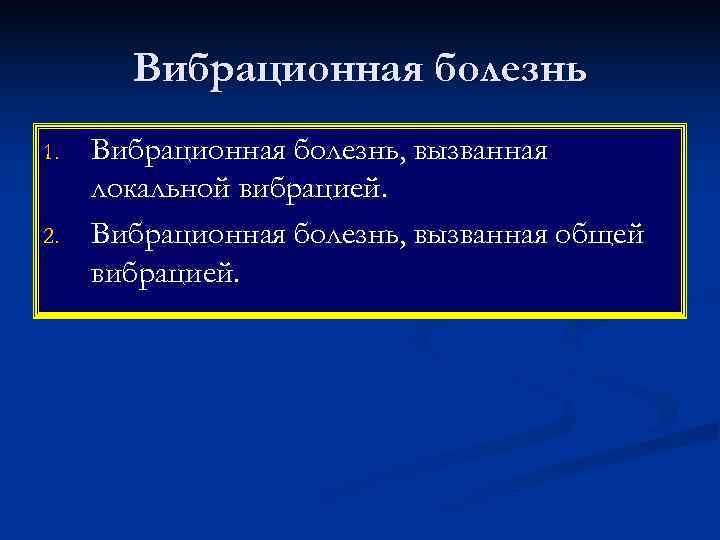 Вибрационная болезнь

1. Вибрационная болезнь, вызванная локальной вибрацией.
2. Вибрационная болезнь, вызванная общей вибрацией.